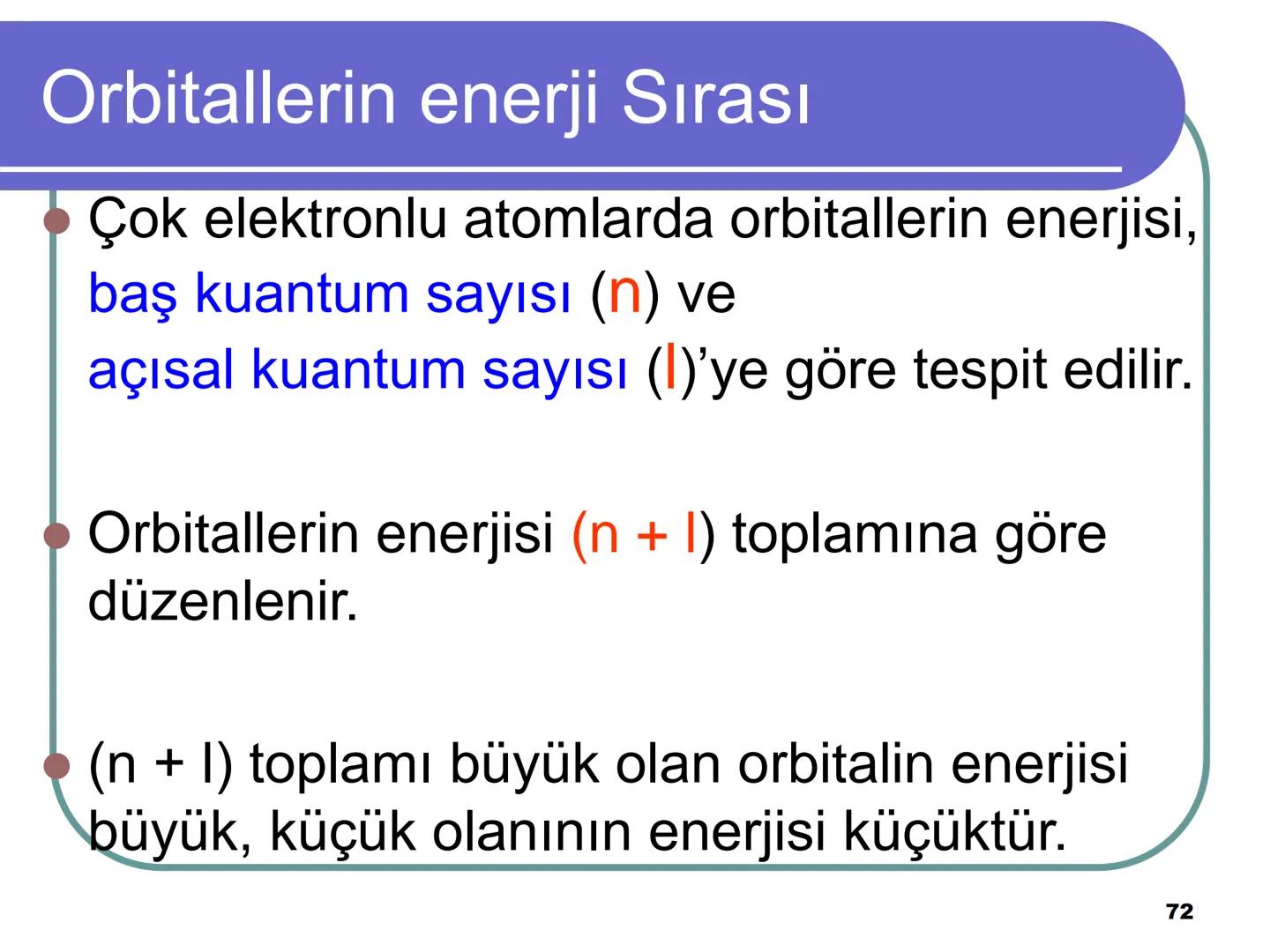 Orbitallerin enerji Sırası

Çok elektronlu atomlarda orbitallerin enerjisi, baş kuantum sayısı (n) ve açısal kuantum sayısı (l)’ye göre tespit edilir.

Orbitallerin enerjisi (n + l) toplamına göre düzenlenir.

(n + l) toplamı büyük olan orbitalin enerjisi büyük, küçük olanının enerjisi küçüktür.

72